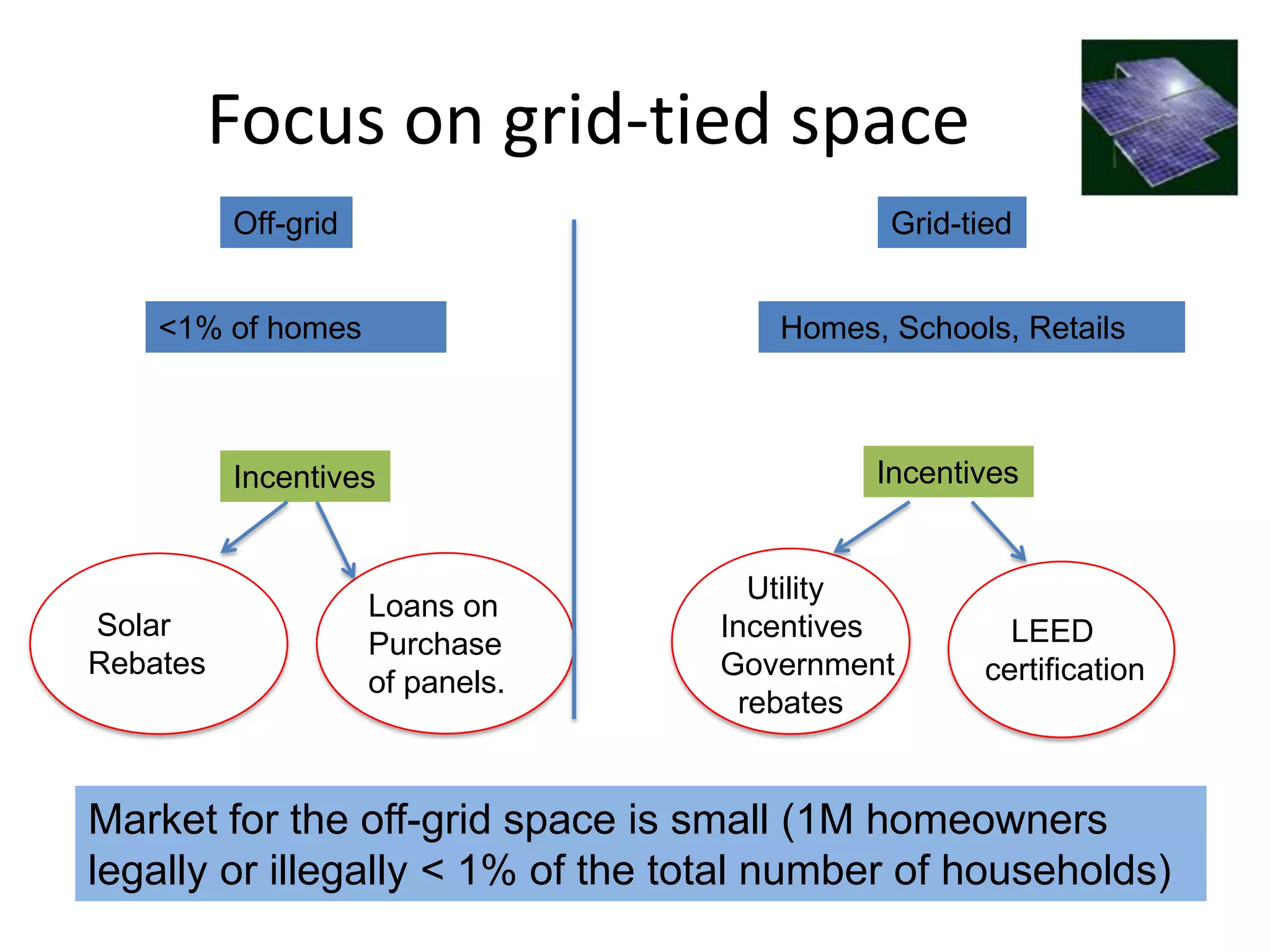 Focus on grid-tied space

Off-grid

<1% of homes

Incentives

Solar Rebates

Loans on Purchase of panels.

Grid-tied

Homes, Schools, Retails

Incentives

Utility Incentives Government rebates

LEED certification

Market for the off-grid space is small (1M homeowners legally or illegally < 1% of the total number of households)